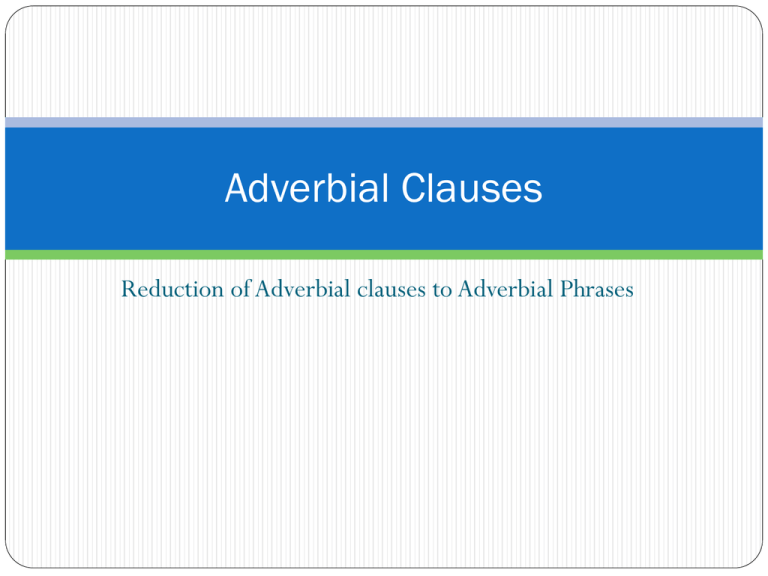 Adverbial Clauses

Reduction of Adverbial clauses to Adverbial Phrases